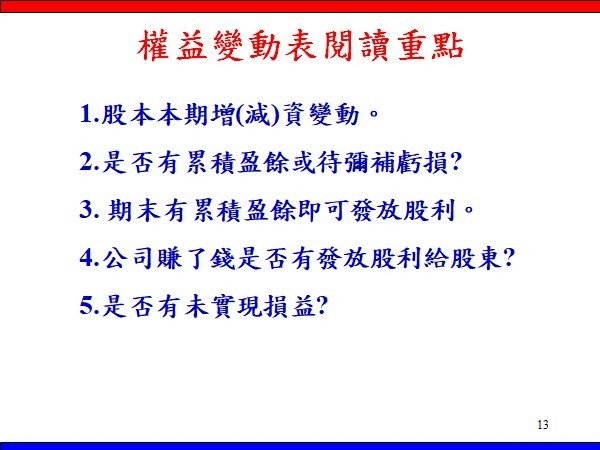 權益變動表閱讀重點

1.股本本期增(減)資變動。

2.是否有累積盈餘或待彌補虧損?

3. 期末有累積盈餘即可發放股利。

4.公司賺了錢是否有發放股利給股東?

5.是否有未實現損益?

13